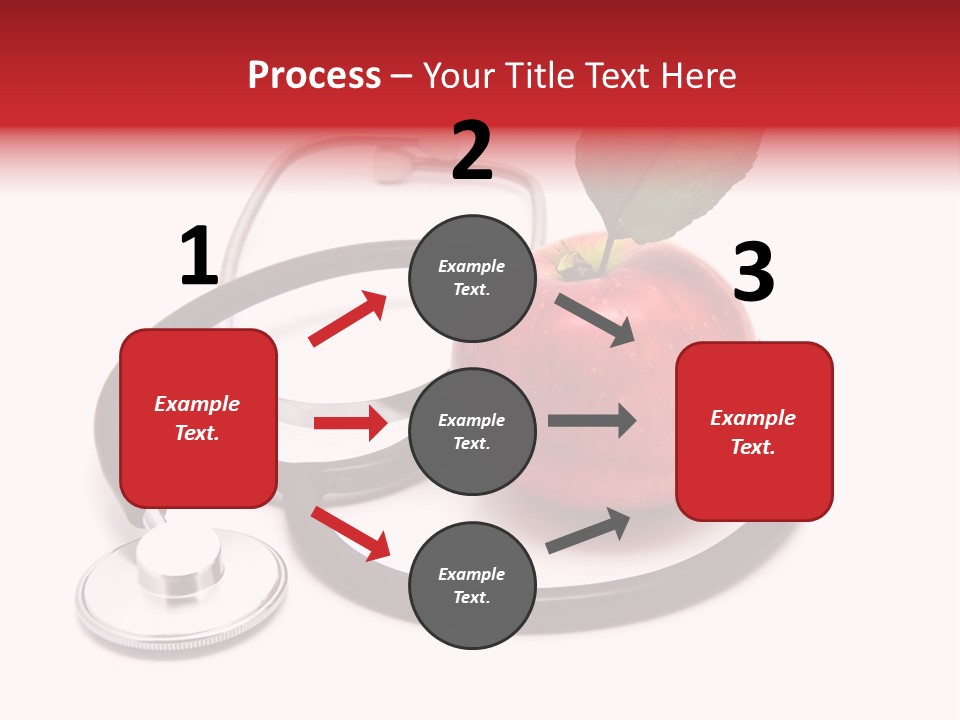 Process – Your Title Text Here

1

Example Text.

2

Example Text.

Example Text.

Example Text.

3

Example Text.